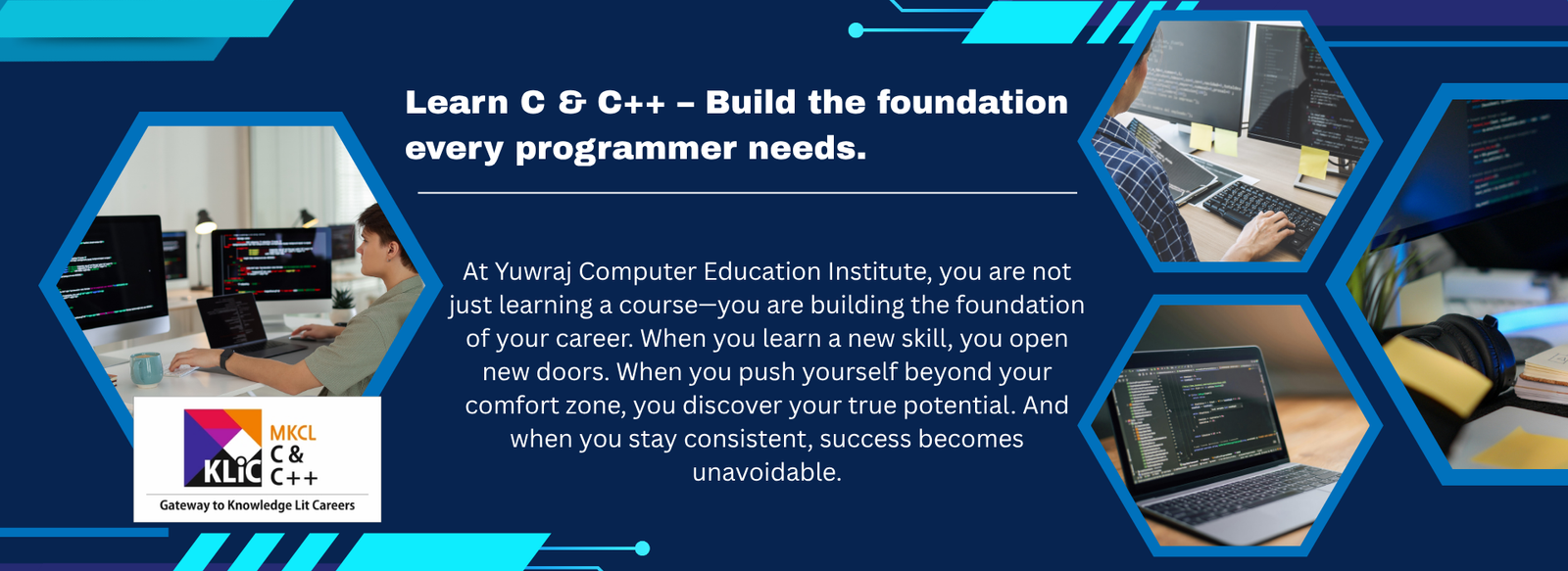 Learn C & C++ – Build the foundation every programmer needs.

At Yuwraj Computer Education Institute, you are not just learning a course—you are building the foundation of your career. When you learn a new skill, you open new doors. When you push yourself beyond your comfort zone, you discover your true potential. And when you stay consistent, success becomes unavoidable.

KLiC MKCL C & C++
Gateway to Knowledge Lit Careers